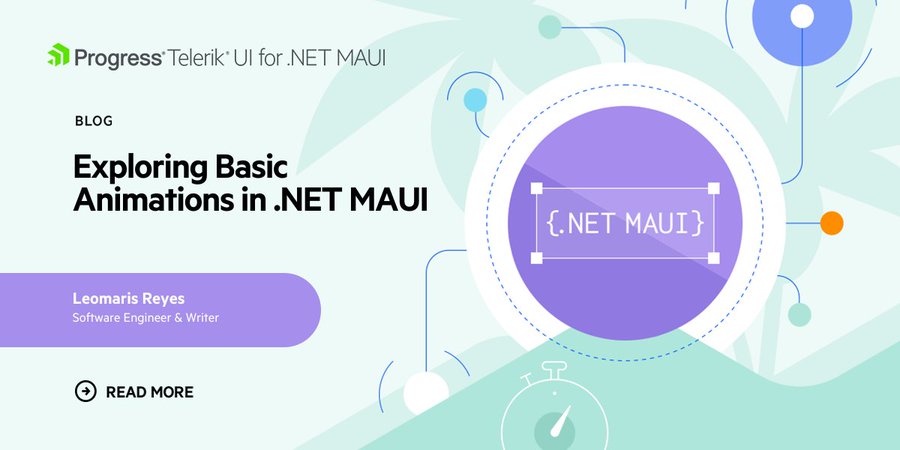 Progress® Telerik® UI for .NET MAUI

BLOG

Exploring Basic Animations in .NET MAUI

Leomaris Reyes
Software Engineer & Writer

READ MORE

{.NET MAUI}